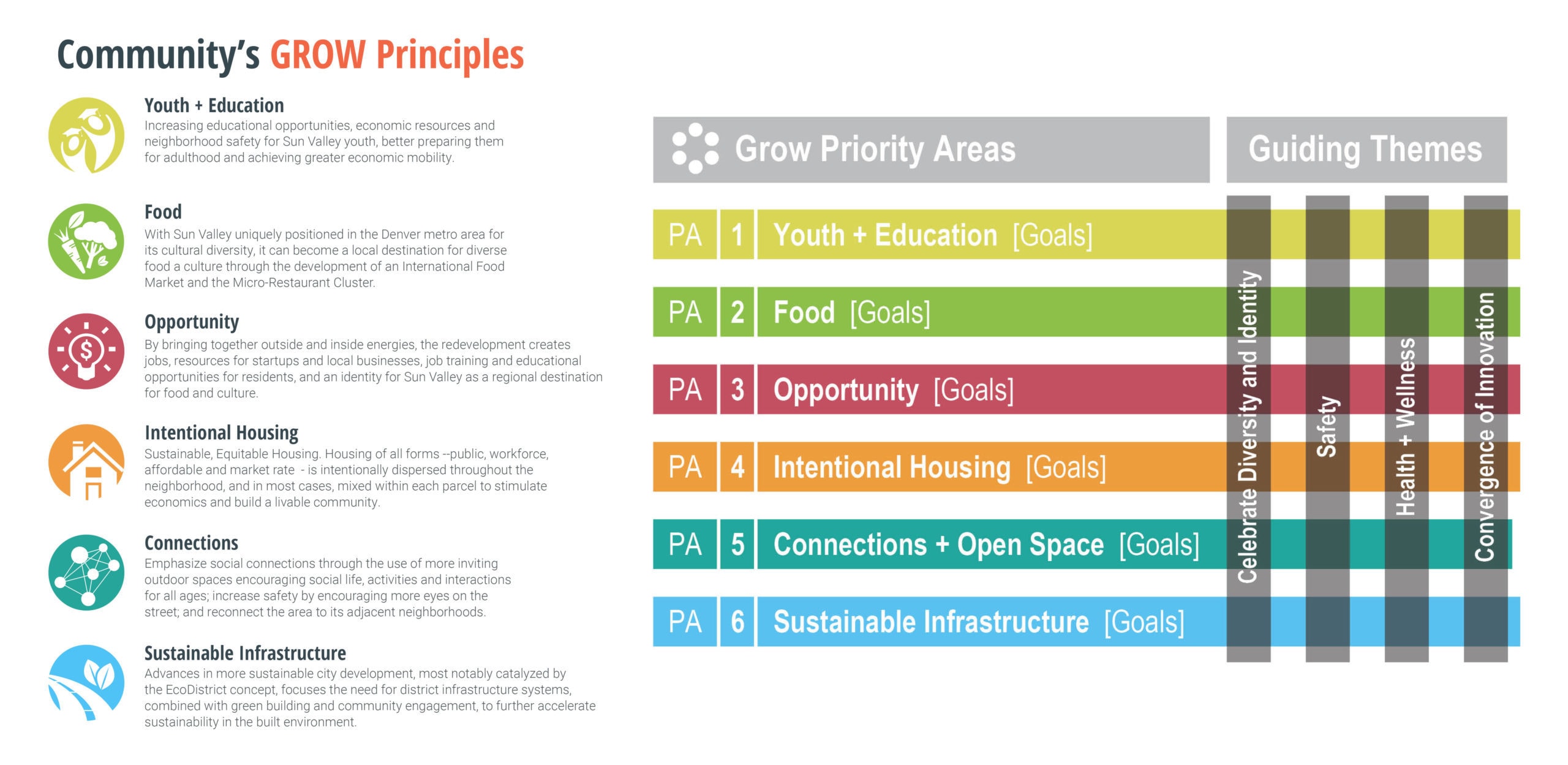 Community's GROW Principles

Youth + Education
Increasing educational opportunities, economic resources and neighborhood safety for Sun Valley youth, better preparing them for adulthood and achieving greater economic mobility.

Food
With Sun Valley uniquely positioned in the Denver metro area for its cultural diversity, it can become a local destination for diverse food a culture through the development of an International Food Market and the Micro-Restaurant Cluster.

Opportunity
By bringing together outside and inside energies, the redevelopment creates jobs, resources for startups and local businesses, job training and educational opportunities for residents, and an identity for Sun Valley as a regional destination for food and culture.

Intentional Housing
Sustainable, Equitable Housing. Housing of all forms --public, workforce, affordable and market rate - is intentionally dispersed throughout the neighborhood, and in most cases, mixed within each parcel to stimulate economics and build a livable community.

Connections
Emphasize social connections through the use of more inviting outdoor spaces encouraging social life, activities and interactions for all ages; increase safety by encouraging more eyes on the street; and reconnect the area to its adjacent neighborhoods.

Sustainable Infrastructure
Advances in more sustainable city development, most notably catalyzed by the EcoDistrict concept, focuses the need for district infrastructure systems, combined with green building and community engagement, to further accelerate sustainability in the built environment.

Grow Priority Areas

Guiding Themes

PA 1 Youth + Education [Goals]

PA 2 Food [Goals]

PA 3 Opportunity [Goals]

PA 4 Intentional Housing [Goals]

PA 5 Connections + Open Space [Goals]

PA 6 Sustainable Infrastructure [Goals]

Celebrate Diversity and Identity

Safety

Health + Wellness

Convergence of Innovation